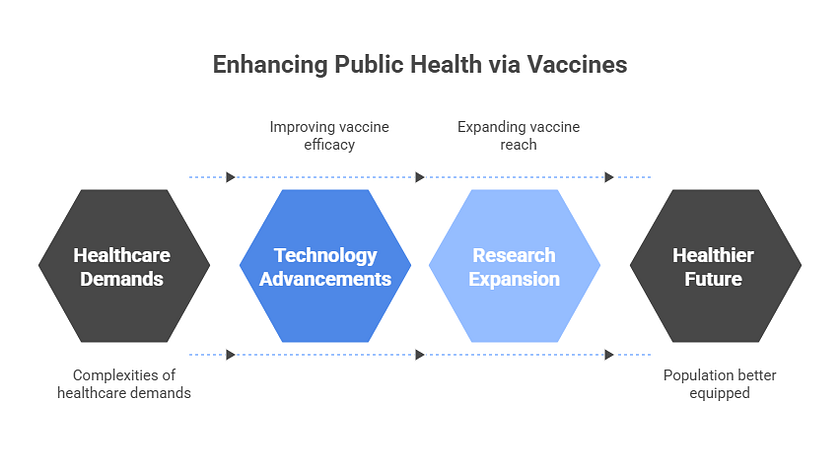 Enhancing Public Health via Vaccines

Improving vaccine efficacy

Expanding vaccine reach

Healthcare Demands

Technology Advancements

Research Expansion

Healthier Future

Complexities of healthcare demands

Population better equipped